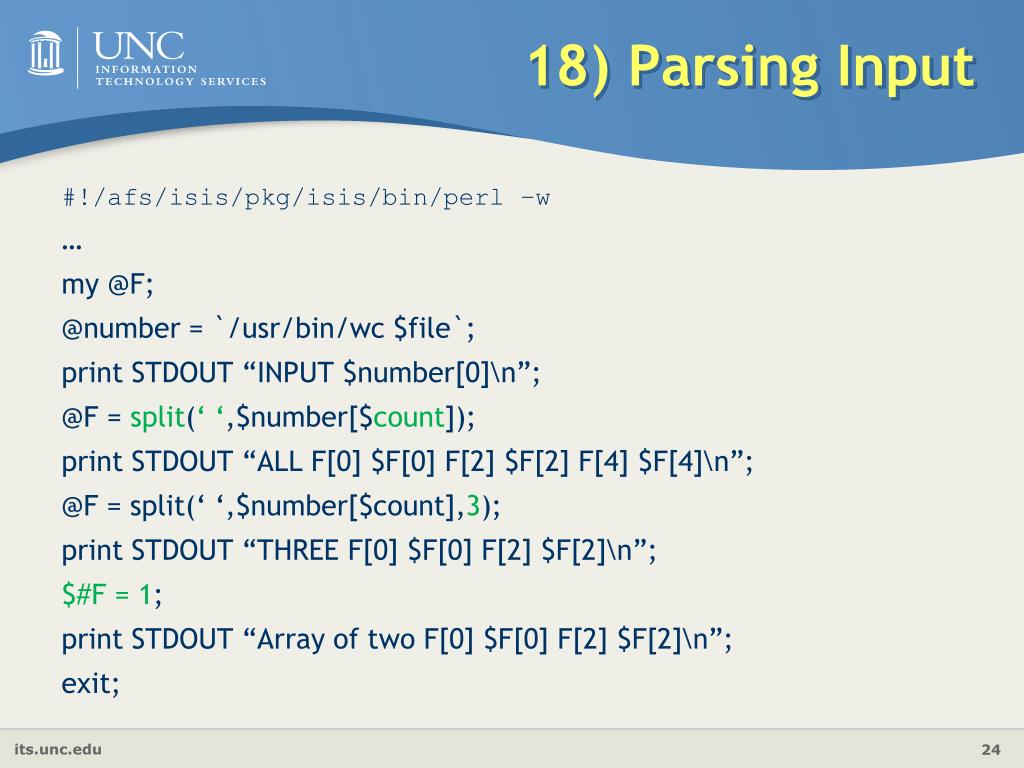 UNC
INFORMATION
TECHNOLOGY SERVICES

18) Parsing Input

#!/afs/isis/pkg/isis/bin/perl –w
…
my @F;
@number = `/usr/bin/wc $file`;
print STDOUT “INPUT $number[0]\n”;
@F = split(‘ ‘,$number[$count]);
print STDOUT “ALL F[0] $F[0] F[2] $F[2] F[4] $F[4]\n”;
@F = split(‘ ‘,$number[$count],3);
print STDOUT “THREE F[0] $F[0] F[2] $F[2]\n”;
$#F = 1;
print STDOUT “Array of two F[0] $F[0] F[2] $F[2]\n”;
exit;

its.unc.edu

24